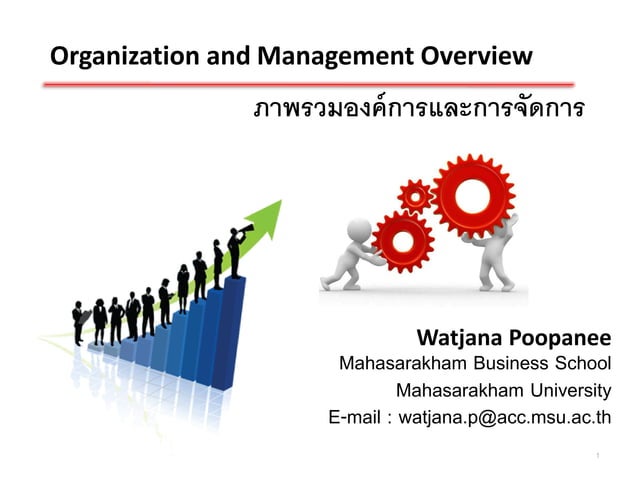 Organization and Management Overview

ภาพรวมองค์การและการจัดการ

Watjana Poopanee
Mahasarakham Business School
Mahasarakham University
E-mail : watjana.p@acc.msu.ac.th

1